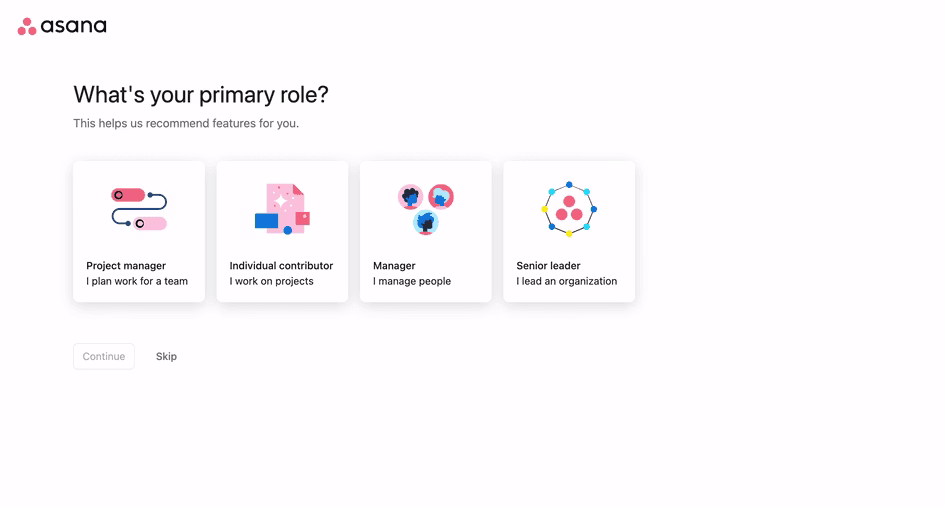 asana

What's your primary role?

This helps us recommend features for you.

Project manager
I plan work for a team

Individual contributor
I work on projects

Manager
I manage people

Senior leader
I lead an organization

Continue

Skip